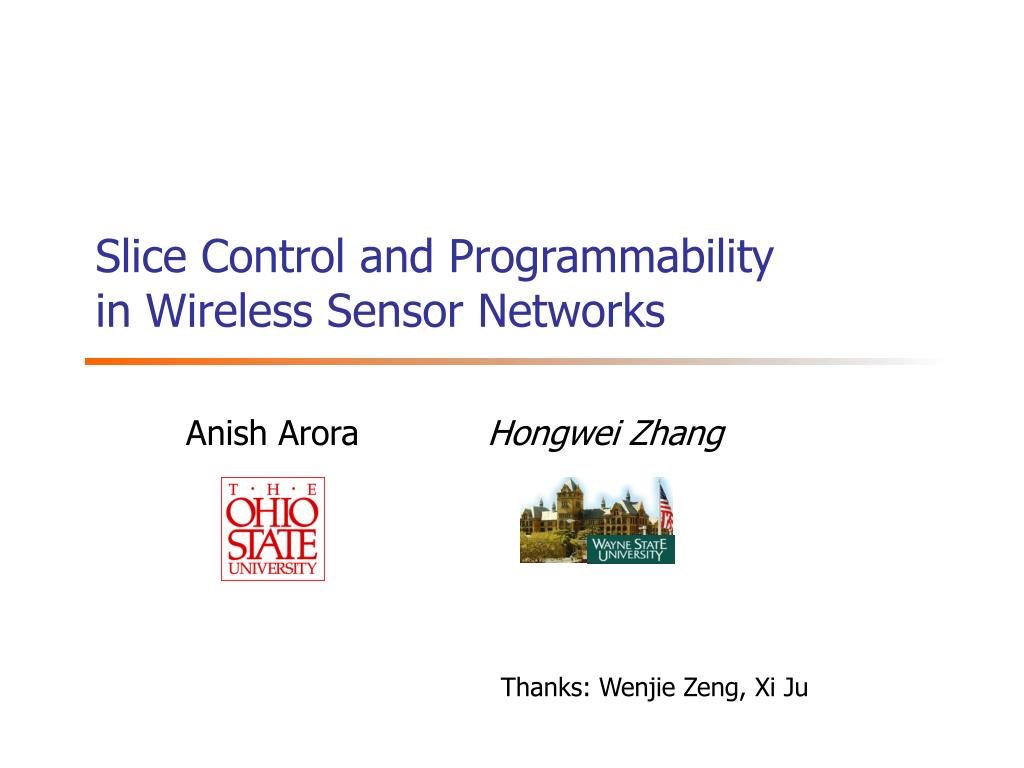 Slice Control and Programmability in Wireless Sensor Networks

Anish Arora

Hongwei Zhang

T · H · E
OHIO
STATE
UNIVERSITY

WAYNE STATE
UNIVERSITY

Thanks: Wenjie Zeng, Xi Ju